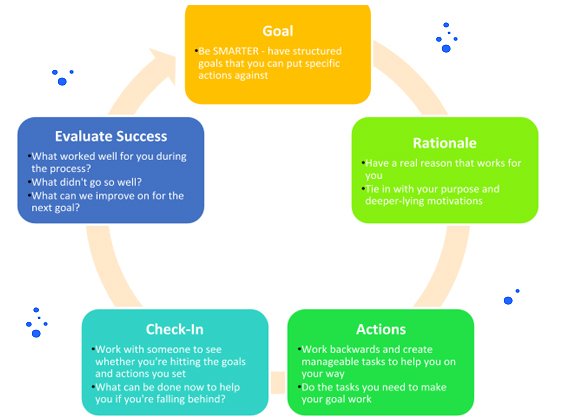 Goal
•Be SMARTER - have structured goals that you can put specific actions against

Rationale
•Have a real reason that works for you
•Tie in with your purpose and deeper-lying motivations

Actions
•Work backwards and create manageable tasks to help you on your way
•Do the tasks you need to make your goal work

Check-In
•Work with someone to see whether you're hitting the goals and actions you set
•What can be done now to help you if you're falling behind?

Evaluate Success
•What worked well for you during the process?
•What didn't go so well?
•What can we improve on for the next goal?